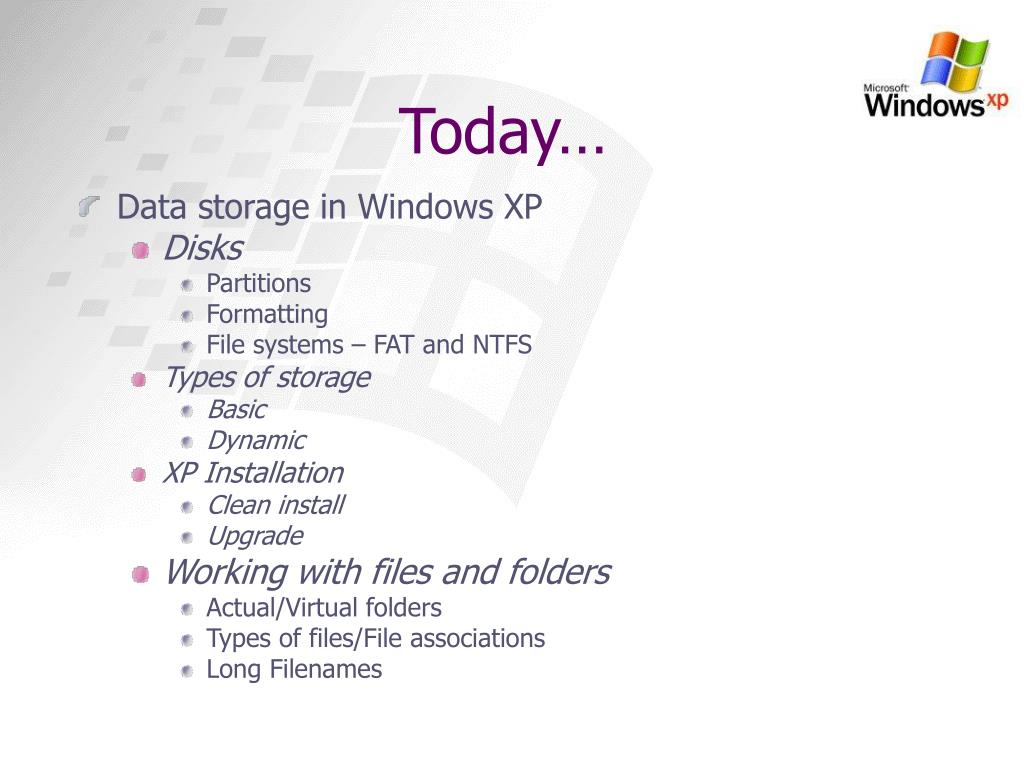 Microsoft Windows xp

Today…

Data storage in Windows XP
Disks
Partitions
Formatting
File systems – FAT and NTFS
Types of storage
Basic
Dynamic
XP Installation
Clean install
Upgrade
Working with files and folders
Actual/Virtual folders
Types of files/File associations
Long Filenames